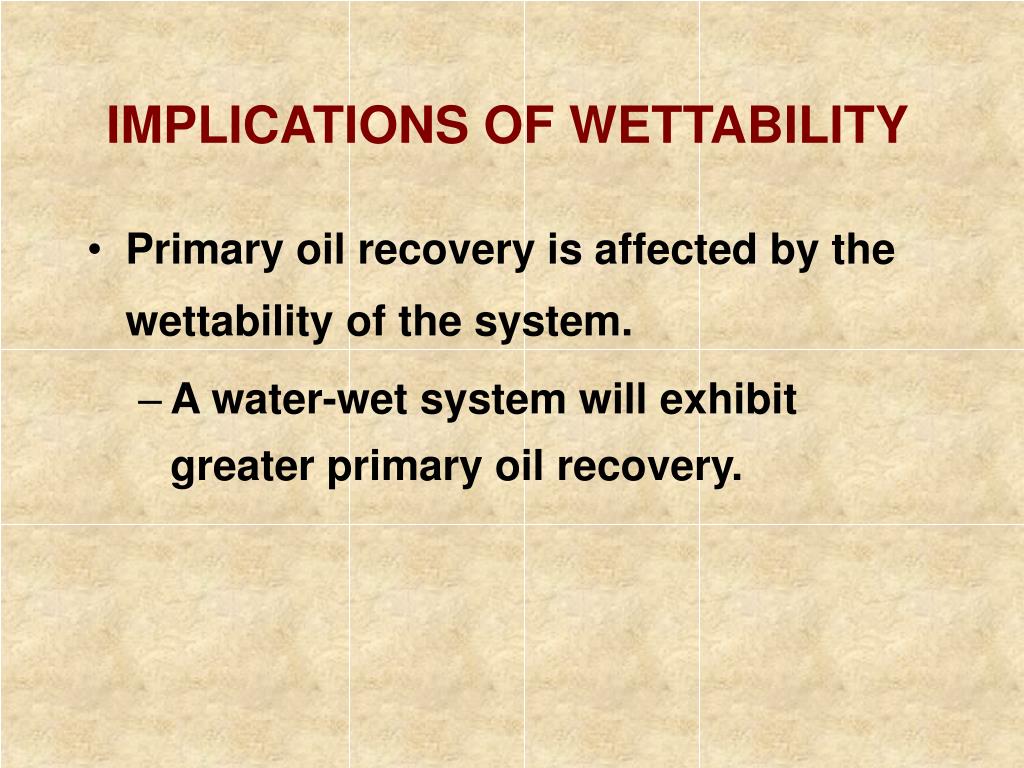 IMPLICATIONS OF WETTABILITY

• Primary oil recovery is affected by the wettability of the system.

– A water-wet system will exhibit greater primary oil recovery.